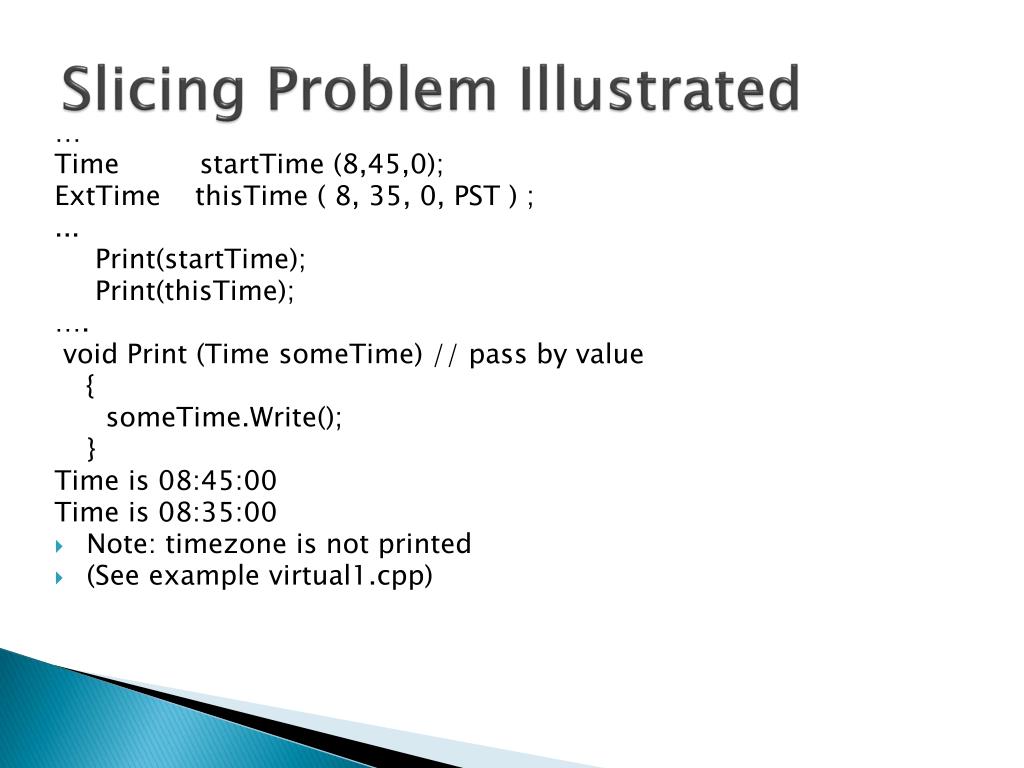 Slicing Problem Illustrated

…
Time startTime (8,45,0);
ExtTime thisTime ( 8, 35, 0, PST ) ;
...
Print(startTime);
Print(thisTime);
….
void Print (Time someTime) // pass by value
{
someTime.Write();
}
Time is 08:45:00
Time is 08:35:00

Note: timezone is not printed
(See example virtual1.cpp)